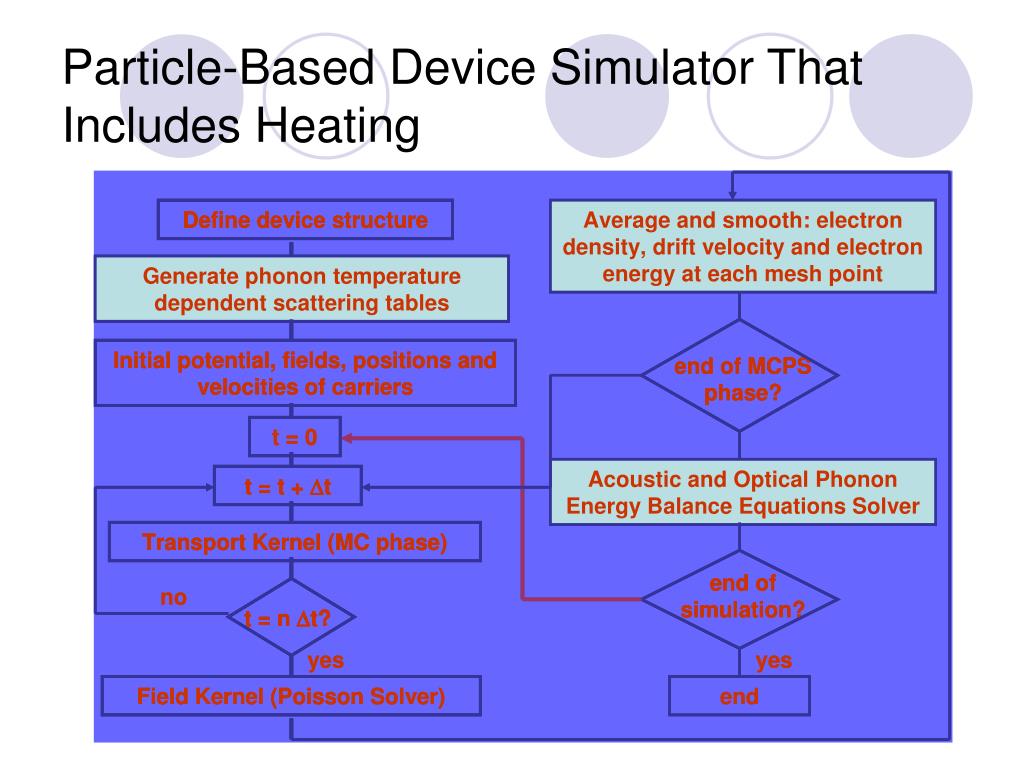 Particle-Based Device Simulator That Includes Heating

Define device structure

Generate phonon temperature dependent scattering tables

Initial potential, fields, positions and velocities of carriers

t = 0

t = t + $\Delta$t

Transport Kernel (MC phase)

no

t = n $\Delta$t?

yes

Field Kernel (Poisson Solver)

Average and smooth: electron density, drift velocity and electron energy at each mesh point

end of MCPS phase?

Acoustic and Optical Phonon Energy Balance Equations Solver

end of simulation?

yes

end